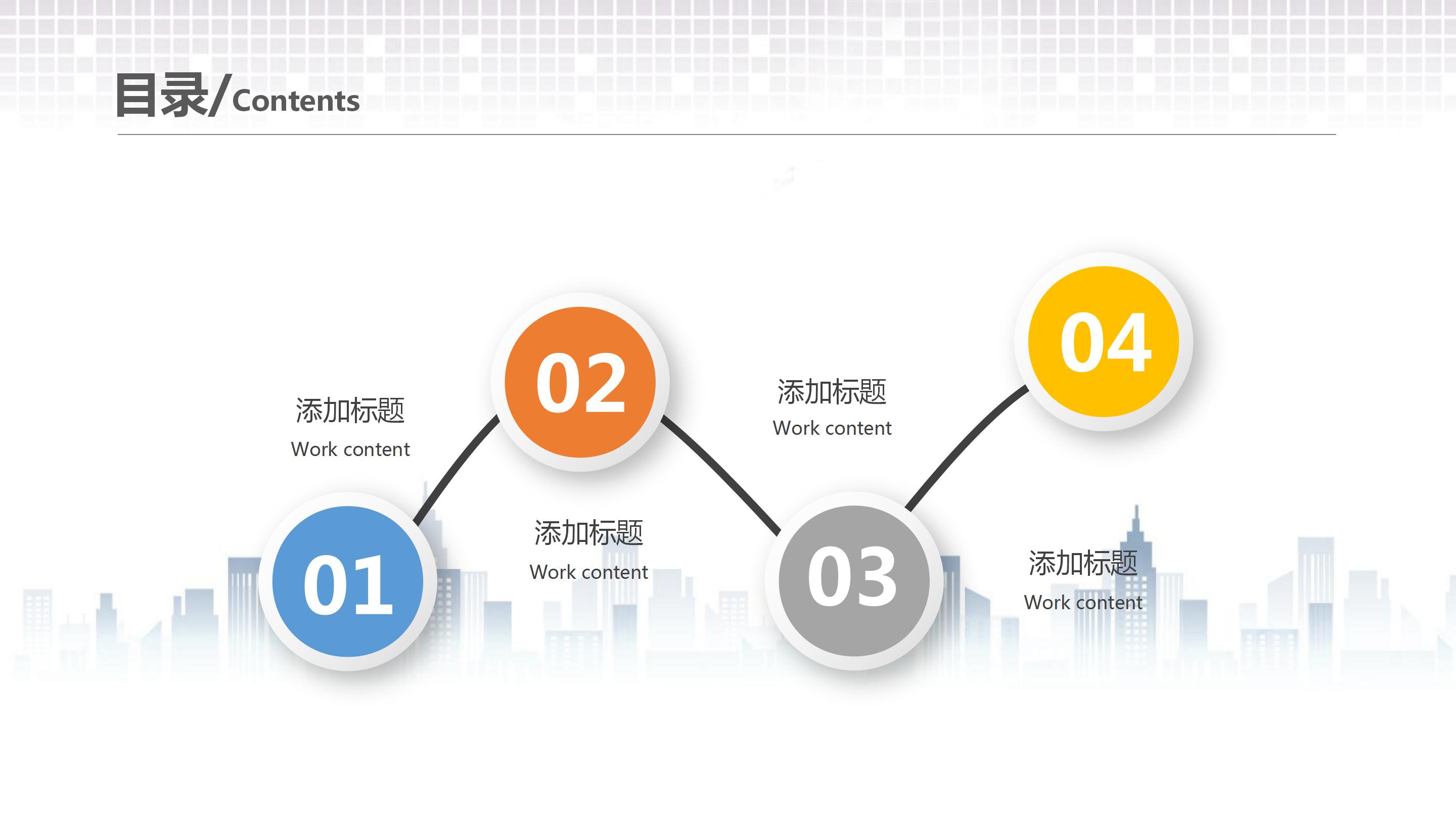 目录/Contents

01

添加标题
Work content

02

添加标题
Work content

03

添加标题
Work content

04

添加标题
Work content